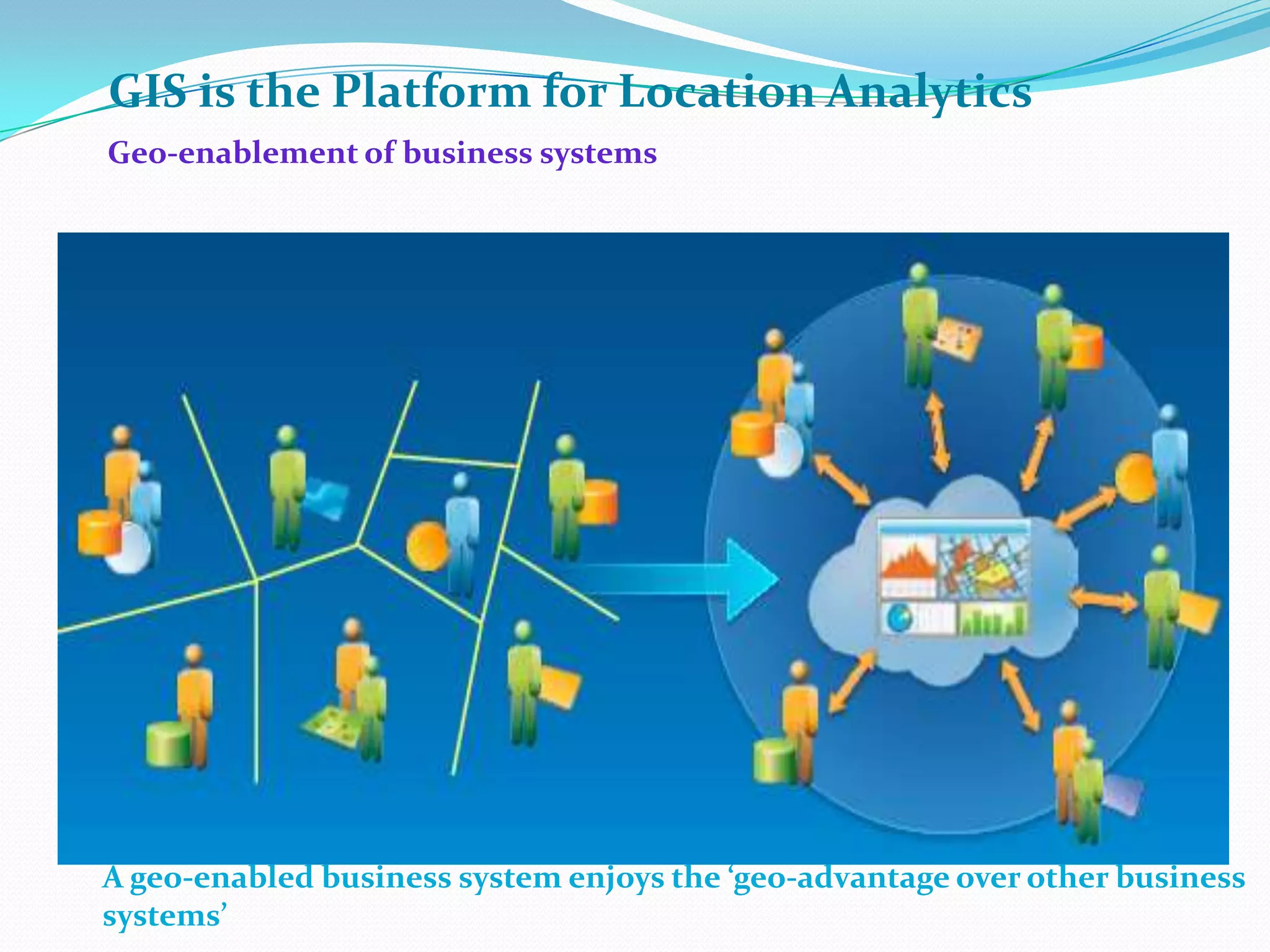 GIS is the Platform for Location Analytics

Geo-enablement of business systems

A geo-enabled business system enjoys the ‘geo-advantage over other business systems’